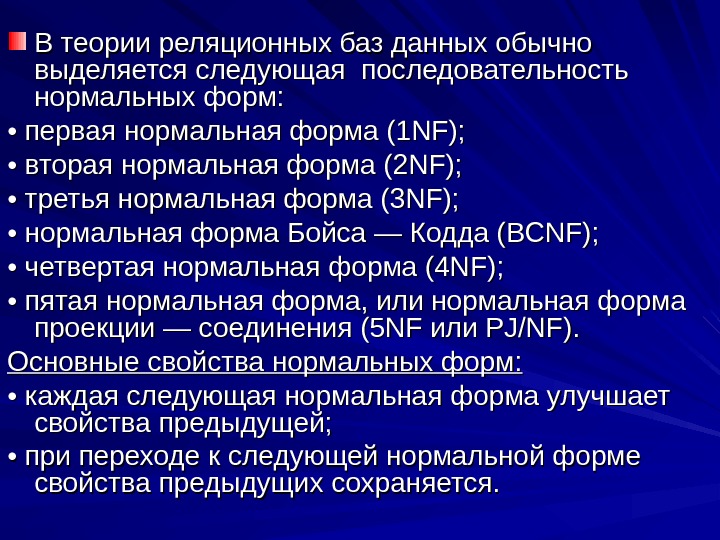 В теории реляционных баз данных обычно выделяется следующая последовательность нормальных форм:

• первая нормальная форма (1NF);

• вторая нормальная форма (2NF);

• третья нормальная форма (3NF);

• нормальная форма Бойса — Кодда (BCNF);

• четвертая нормальная форма (4NF);

• пятая нормальная форма, или нормальная форма проекции — соединения (5NF или PJ/NF).

Основные свойства нормальных форм:

• каждая следующая нормальная форма улучшает свойства предыдущей;

• при переходе к следующей нормальной форме свойства предыдущих сохраняется.